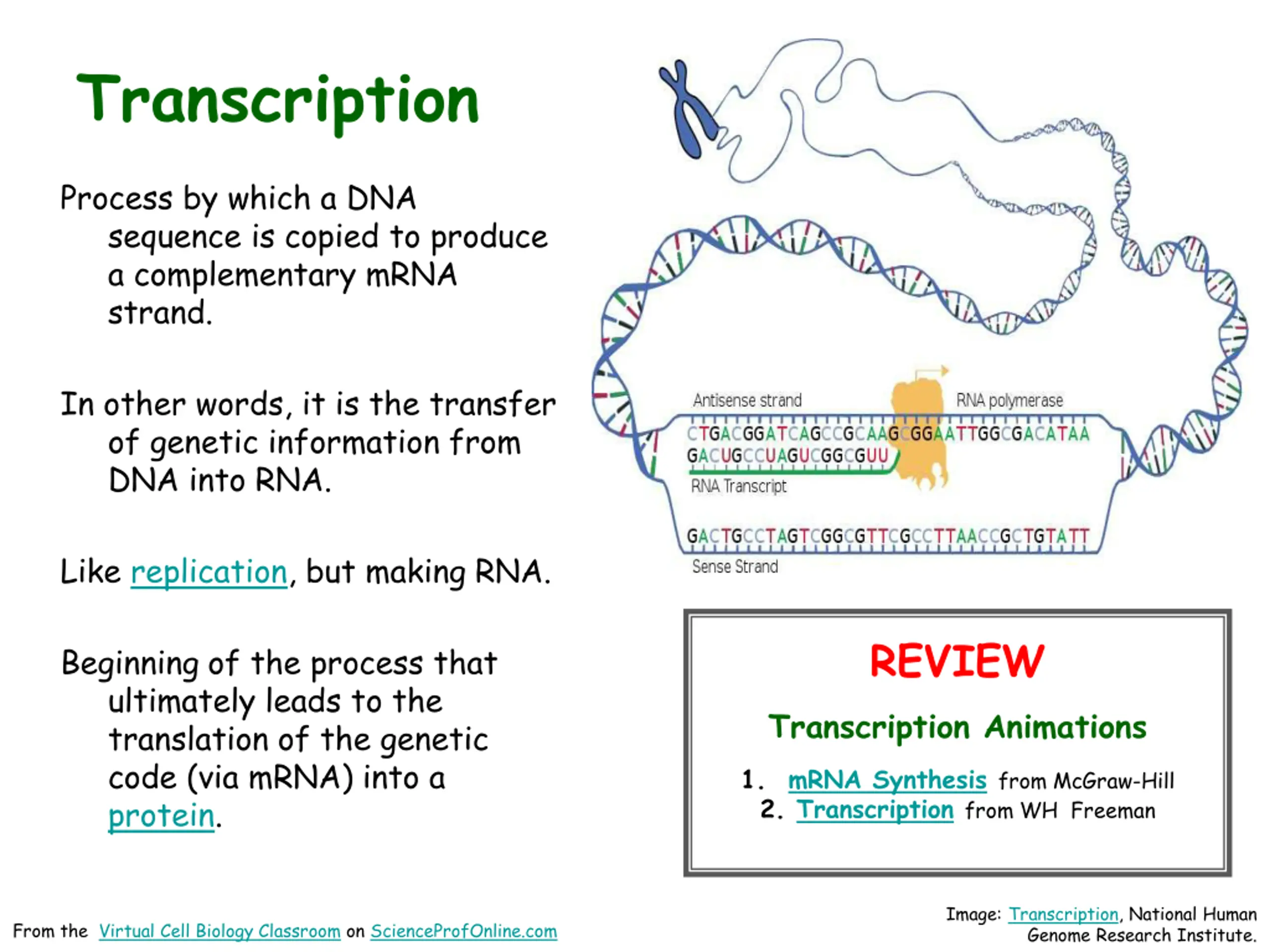 Transcription

Process by which a DNA sequence is copied to produce a complementary mRNA strand.

In other words, it is the transfer of genetic information from DNA into RNA.

Like replication, but making RNA.

Beginning of the process that ultimately leads to the translation of the genetic code (via mRNA) into a protein.

Antisense strand

RNA polymerase

CTGACGGATCAGCCGCAAGCGGAATTGGCGACATAA

GACUGCCUAGUCGGCGUU

RNA Transcript

GACTGCCTAGTCGGCGTTCGCCTTAACCGCTGTATT

Sense Strand

REVIEW

Transcription Animations

1. mRNA Synthesis from McGraw-Hill
2. Transcription from WH Freeman

From the Virtual Cell Biology Classroom on ScienceProfOnline.com

Image: Transcription, National Human Genome Research Institute.